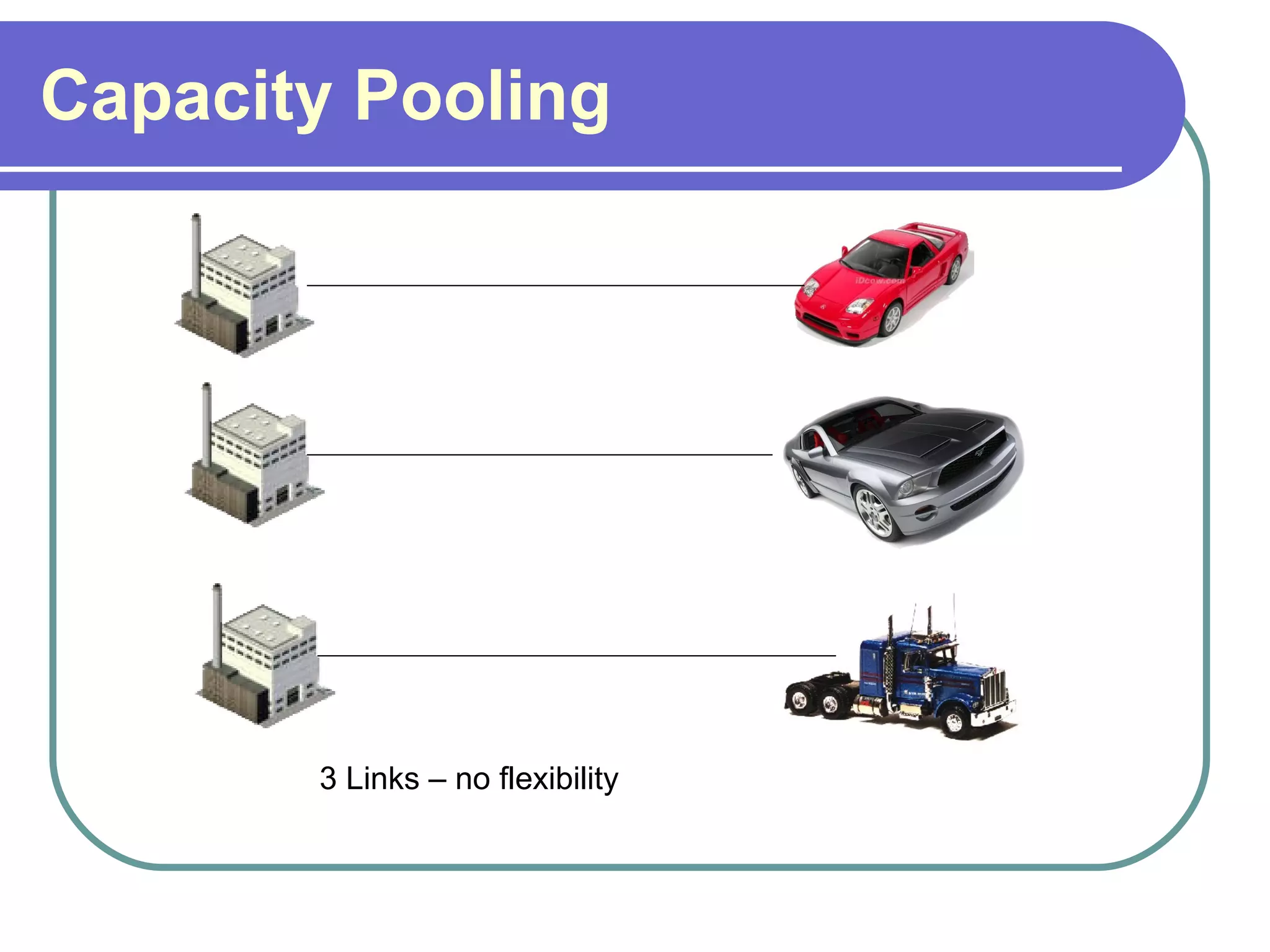 Capacity Pooling

iDcow.com

3 Links – no flexibility